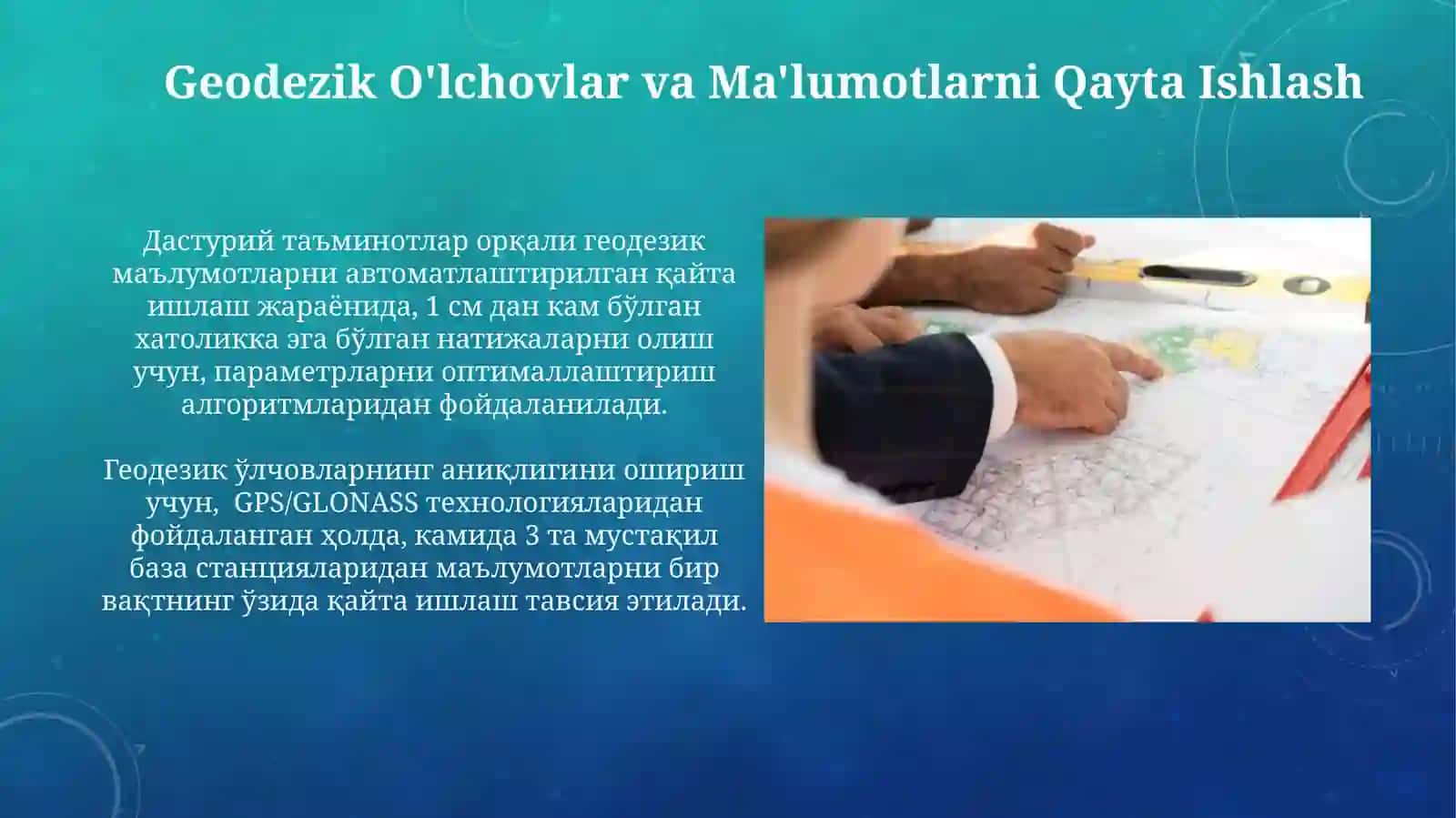 Geodezik O'lchovlar va Ma'lumotlarni Qayta Ishlash

Дастурий таъминотлар орқали геодезик маълумотларни автоматлаштирилган қайта ишлаш жараёнида, 1 см дан кам бўлган хатоликка эга бўлган натижаларни олиш учун, параметрларни оптималлаштириш алгоритмларидан фойдаланилади.

Геодезик ўлчовларнинг аниқлигини ошириш учун, GPS/GLONASS технологияларидан фойдаланган ҳолда, камида 3 та мустақил база станцияларидан маълумотларни бир вақтнинг ўзида қайта ишлаш тавсия этилади.